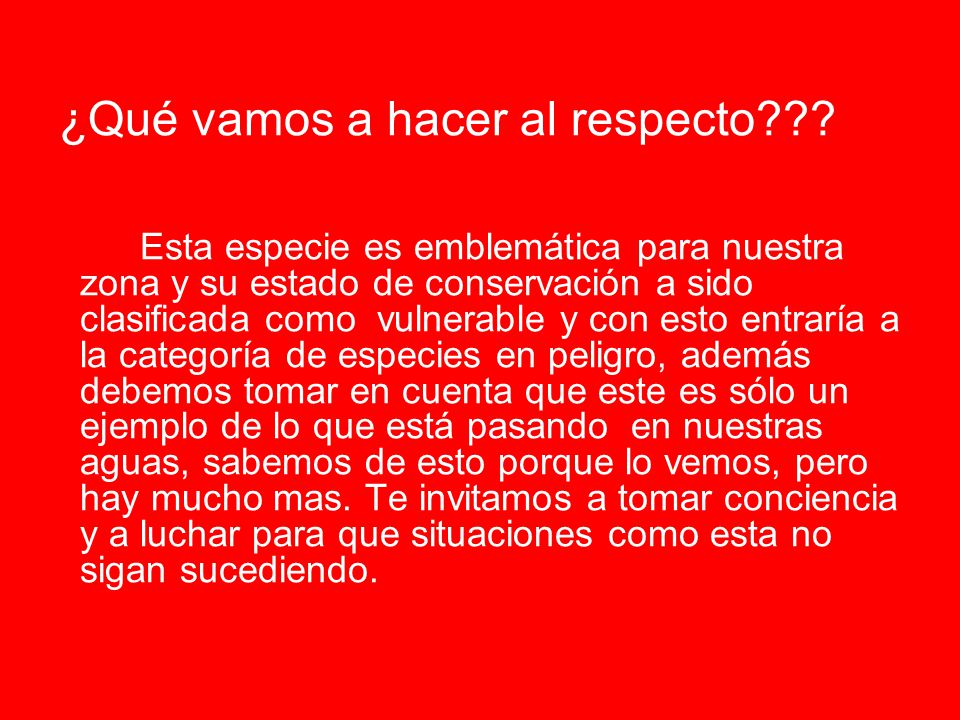 ¿Qué vamos a hacer al respecto???

Esta especie es emblemática para nuestra zona y su estado de conservación a sido clasificada como vulnerable y con esto entraría a la categoría de especies en peligro, además debemos tomar en cuenta que este es sólo un ejemplo de lo que está pasando en nuestras aguas, sabemos de esto porque lo vemos, pero hay mucho mas. Te invitamos a tomar conciencia y a luchar para que situaciones como esta no sigan sucediendo.